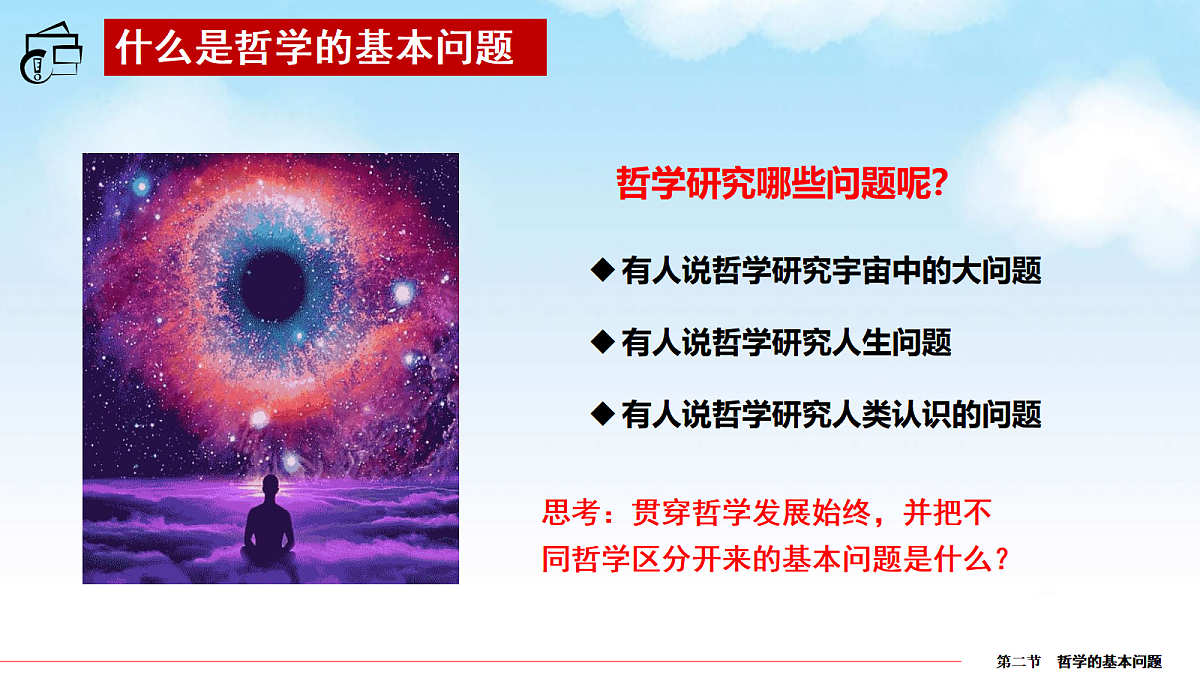 什么是哲学的基本问题

哲学研究哪些问题呢?

◆ 有人说哲学研究宇宙中的大问题

◆ 有人说哲学研究人生问题

◆ 有人说哲学研究人类认识的问题

思考：贯穿哲学发展始终，并把不同哲学区分开来的基本问题是什么？

第二节 哲学的基本问题